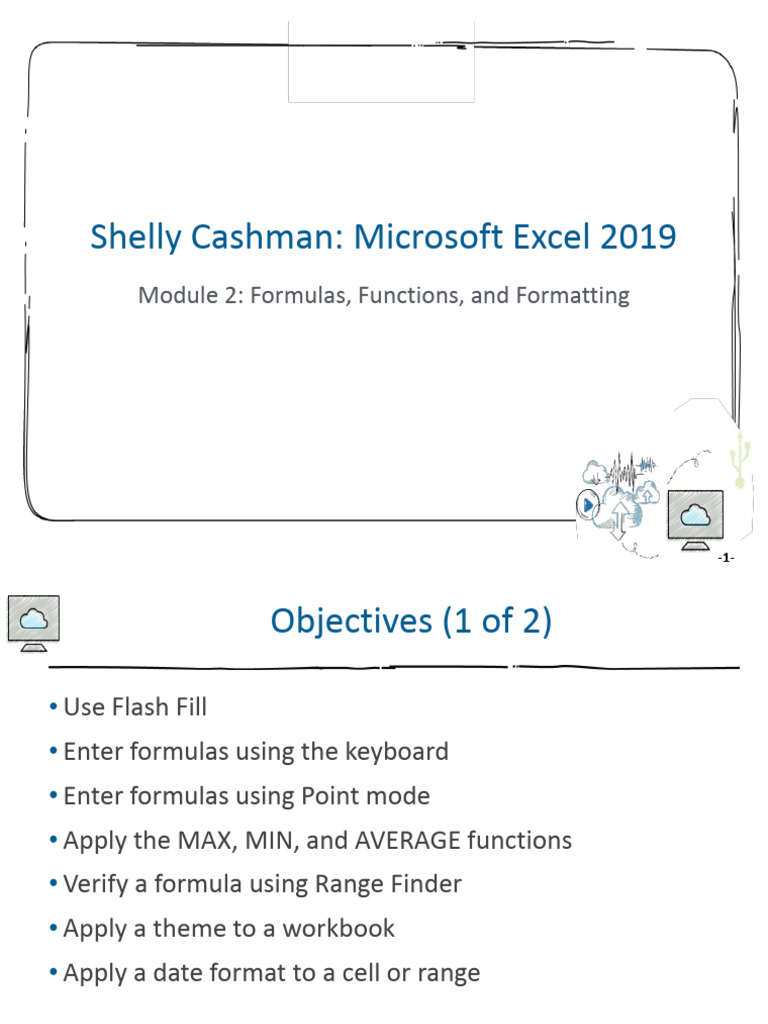 Shelly Cashman: Microsoft Excel 2019

Module 2: Formulas, Functions, and Formatting

-1-

Objectives (1 of 2)

• Use Flash Fill
• Enter formulas using the keyboard
• Enter formulas using Point mode
• Apply the MAX, MIN, and AVERAGE functions
• Verify a formula using Range Finder
• Apply a theme to a workbook
• Apply a date format to a cell or range